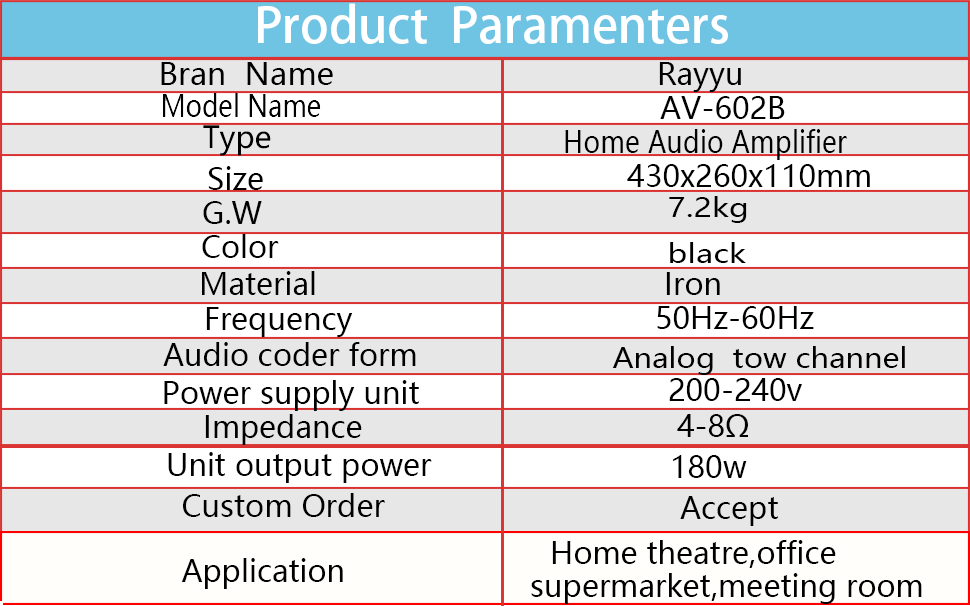 Product Paramenters

| Bran Name | Rayyu |
|---|---|
| Model Name | AV-602B |
| Type | Home Audio Amplifier |
| Size | 430x260x110mm |
| G.W | 7.2kg |
| Color | black |
| Material | Iron |
| Frequency | 50Hz-60Hz |
| Audio coder form | Analog tow channel |
| Power supply unit | 200-240v |
| Impedance | 4-8Ω |
| Unit output power | 180w |
| Custom Order | Accept |
| Application | Home theatre,office supermarket,meeting room |